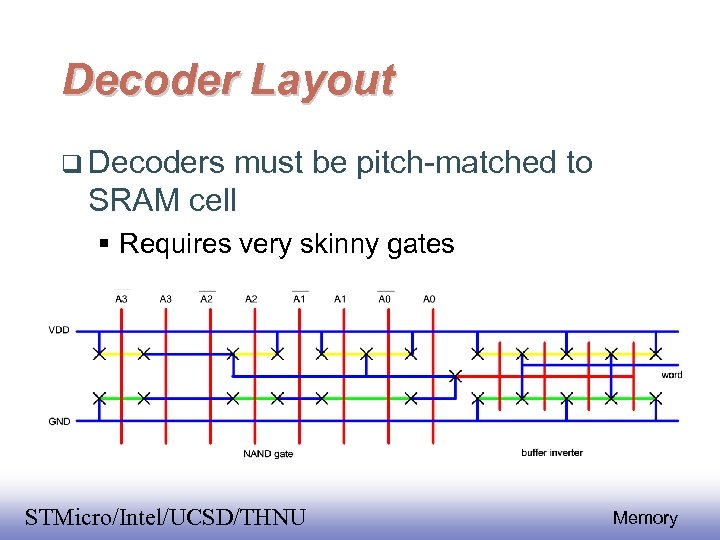 Decoder Layout

❑ Decoders must be pitch-matched to SRAM cell

▪ Requires very skinny gates

$\overline{A3}$ A3 $\overline{A2}$ A2 $\overline{A1}$ A1 $\overline{A0}$ A0

VDD

word

GND

NAND gate

buffer inverter

STMicro/Intel/UCSD/THNU

Memory